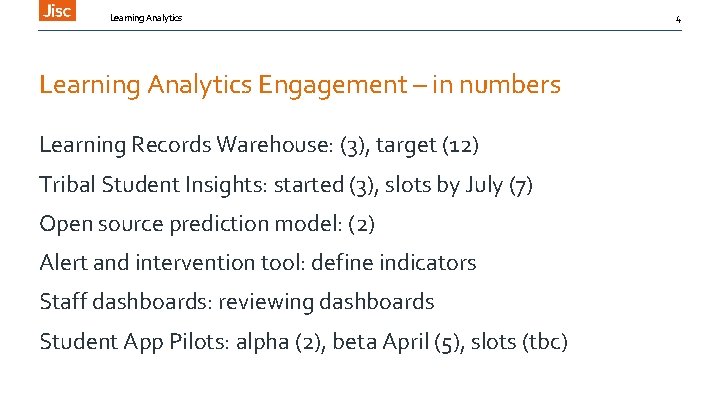 Jisc

Learning Analytics

4

Learning Analytics Engagement – in numbers

Learning Records Warehouse: (3), target (12)

Tribal Student Insights: started (3), slots by July (7)

Open source prediction model: (2)

Alert and intervention tool: define indicators

Staff dashboards: reviewing dashboards

Student App Pilots: alpha (2), beta April (5), slots (tbc)